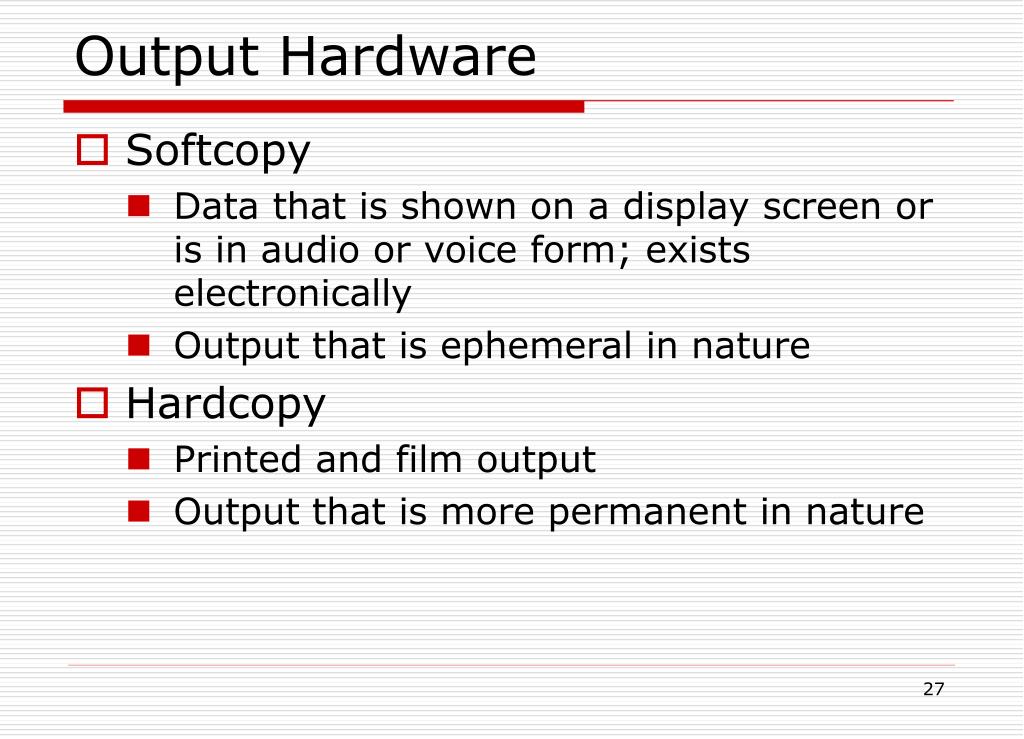 Output Hardware

Softcopy

Data that is shown on a display screen or is in audio or voice form; exists electronically

Output that is ephemeral in nature

Hardcopy

Printed and film output

Output that is more permanent in nature

27